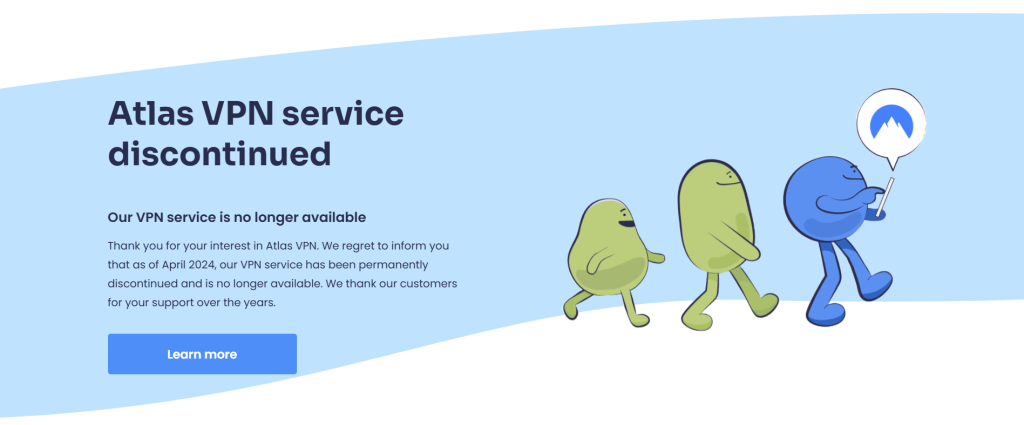 Atlas VPN service discontinued

Our VPN service is no longer available

Thank you for your interest in Atlas VPN. We regret to inform you that as of April 2024, our VPN service has been permanently discontinued and is no longer available. We thank our customers for your support over the years.

Learn more